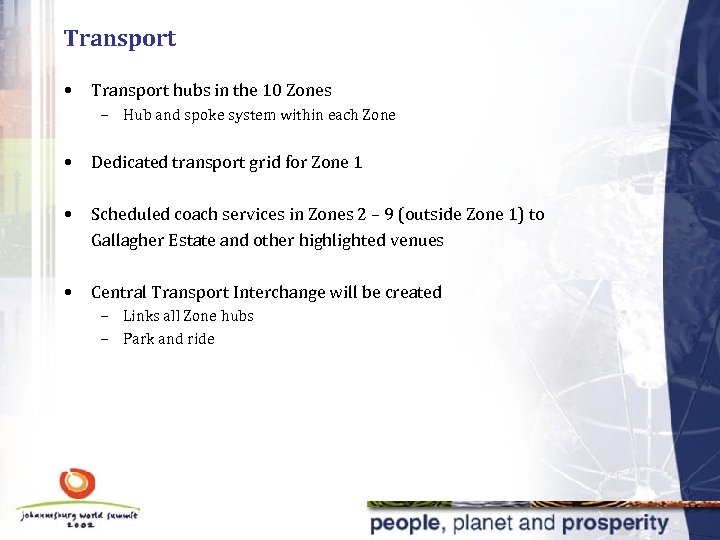 Transport

• Transport hubs in the 10 Zones
 – Hub and spoke system within each Zone

• Dedicated transport grid for Zone 1

• Scheduled coach services in Zones 2 – 9 (outside Zone 1) to Gallagher Estate and other highlighted venues

• Central Transport Interchange will be created
 – Links all Zone hubs
 – Park and ride

johannesburg world summit 2002

people, planet and prosperity